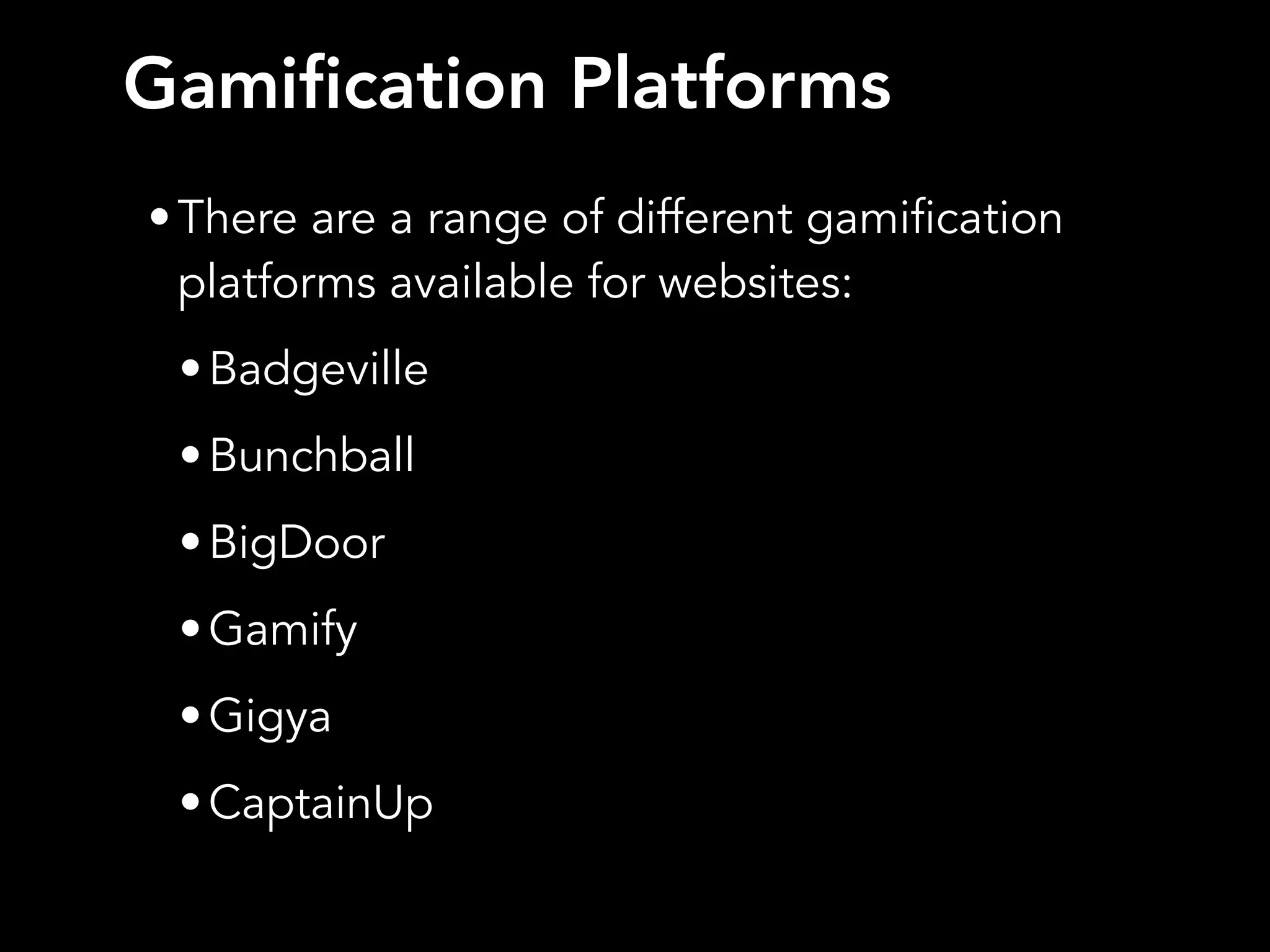 Gamification Platforms

• There are a range of different gamification platforms available for websites:

• Badgeville

• Bunchball

• BigDoor

• Gamify

• Gigya

• CaptainUp